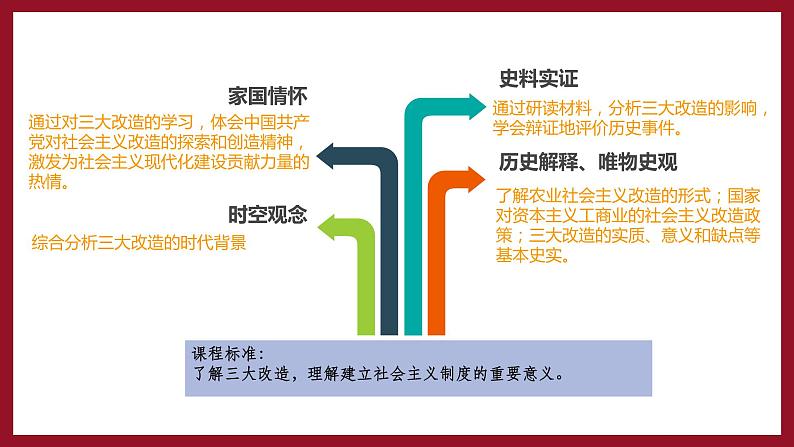 家国情怀

通过对三大改造的学习，体会中国共产党对社会主义改造的探索和创造精神，激发为社会主义现代化建设贡献力量的热情。

时空观念

综合分析三大改造的时代背景

史料实证

通过研读材料，分析三大改造的影响，学会辩证地评价历史事件。

历史解释、唯物史观

了解农业社会主义改造的形式；国家对资本主义工商业的社会主义改造政策；三大改造的实质、意义和缺点等基本史实。

课程标准：
了解三大改造，理解建立社会主义制度的重要意义。